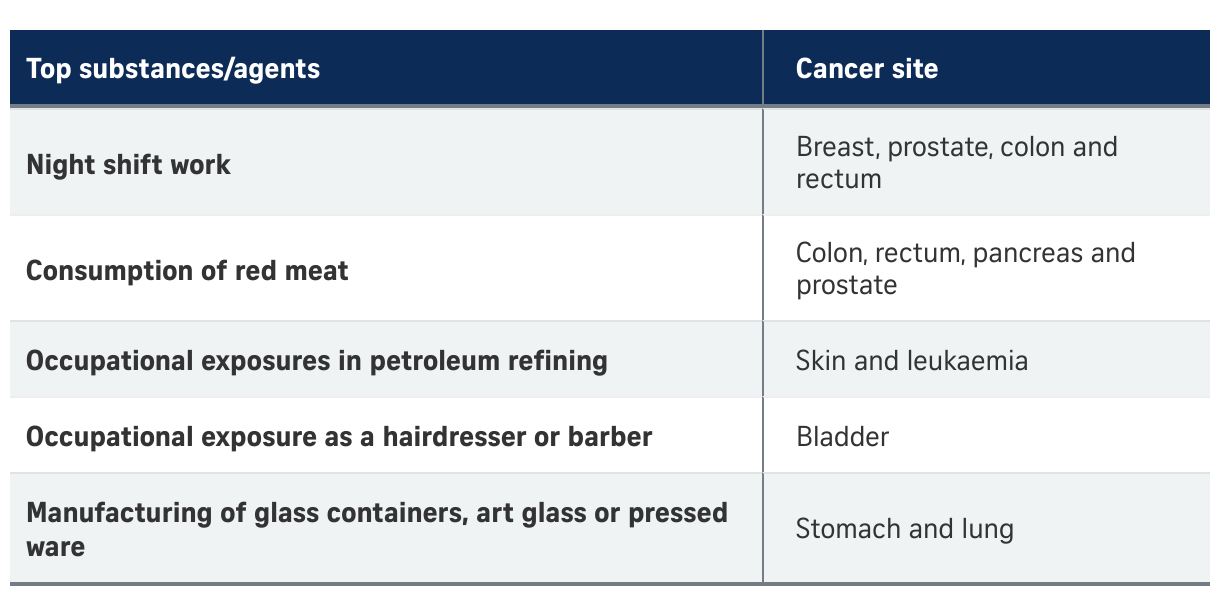 | Top substances/agents | Cancer site |
|---|---|
| Night shift work | Breast, prostate, colon and rectum |
| Consumption of red meat | Colon, rectum, pancreas and prostate |
| Occupational exposures in petroleum refining | Skin and leukaemia |
| Occupational exposure as a hairdresser or barber | Bladder |
| Manufacturing of glass containers, art glass or pressed ware | Stomach and lung |